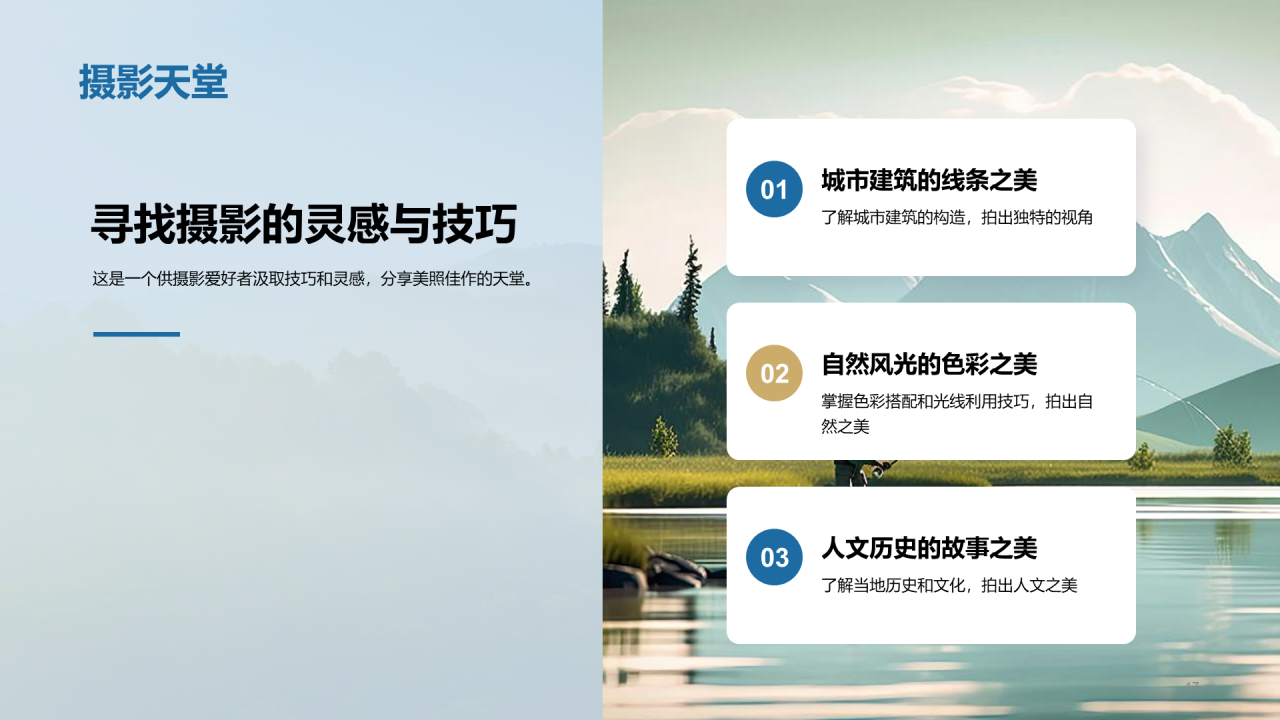 摄影天堂

寻找摄影的灵感与技巧

这是一个供摄影爱好者汲取技巧和灵感，分享美照佳作的天堂。

01
城市建筑的线条之美
了解城市建筑的构造，拍出独特的视角

02
自然风光的色彩之美
掌握色彩搭配和光线利用技巧，拍出自然之美

03
人文历史的故事之美
了解当地历史和文化，拍出人文之美

17